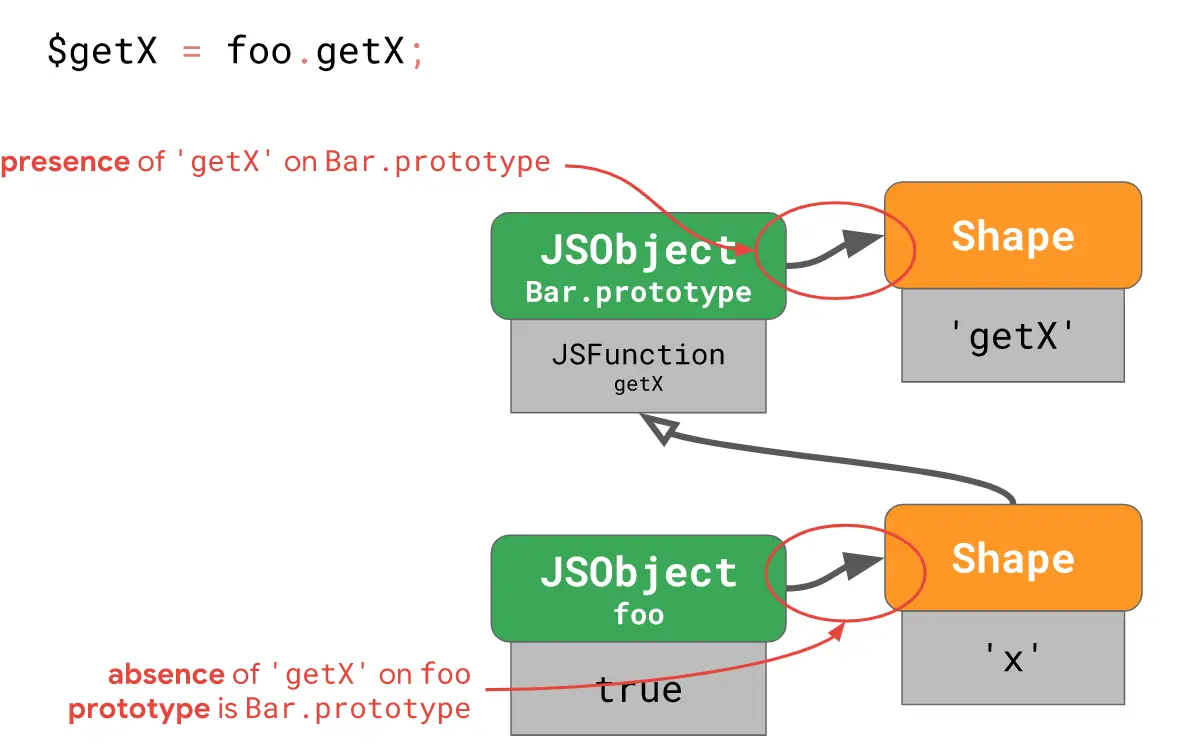 $getX = foo.getX;

presence of 'getX' on Bar.prototype

JSObject
Bar.prototype

JSFunction
getX

Shape

'getX'

JSObject
foo

true

Shape

'x'

absence of 'getX' on foo
prototype is Bar.prototype